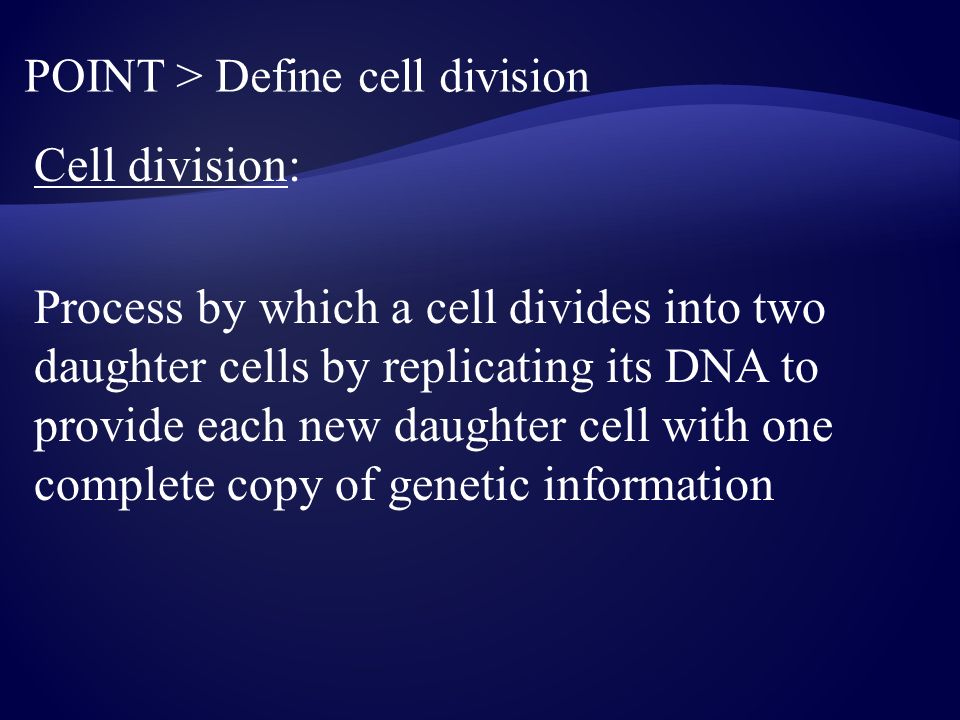 POINT > Define cell division

Cell division:

Process by which a cell divides into two daughter cells by replicating its DNA to provide each new daughter cell with one complete copy of genetic information